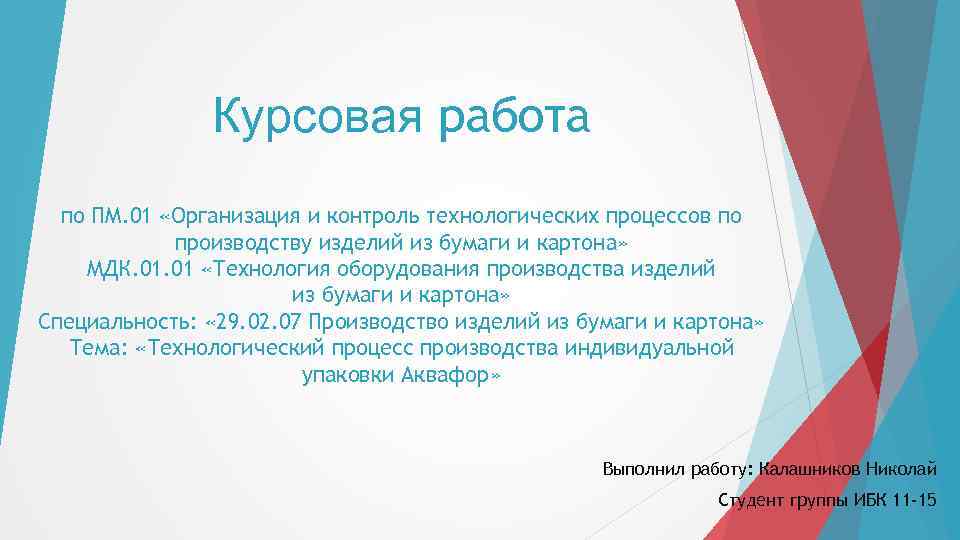 Курсовая работа

по ПМ.01 «Организация и контроль технологических процессов по производству изделий из бумаги и картона»
МДК.01.01 «Технология оборудования производства изделий из бумаги и картона»
Специальность: «29.02.07 Производство изделий из бумаги и картона»
Тема: «Технологический процесс производства индивидуальной упаковки Аквафор»

Выполнил работу: Калашников Николай

Студент группы ИБК 11-15